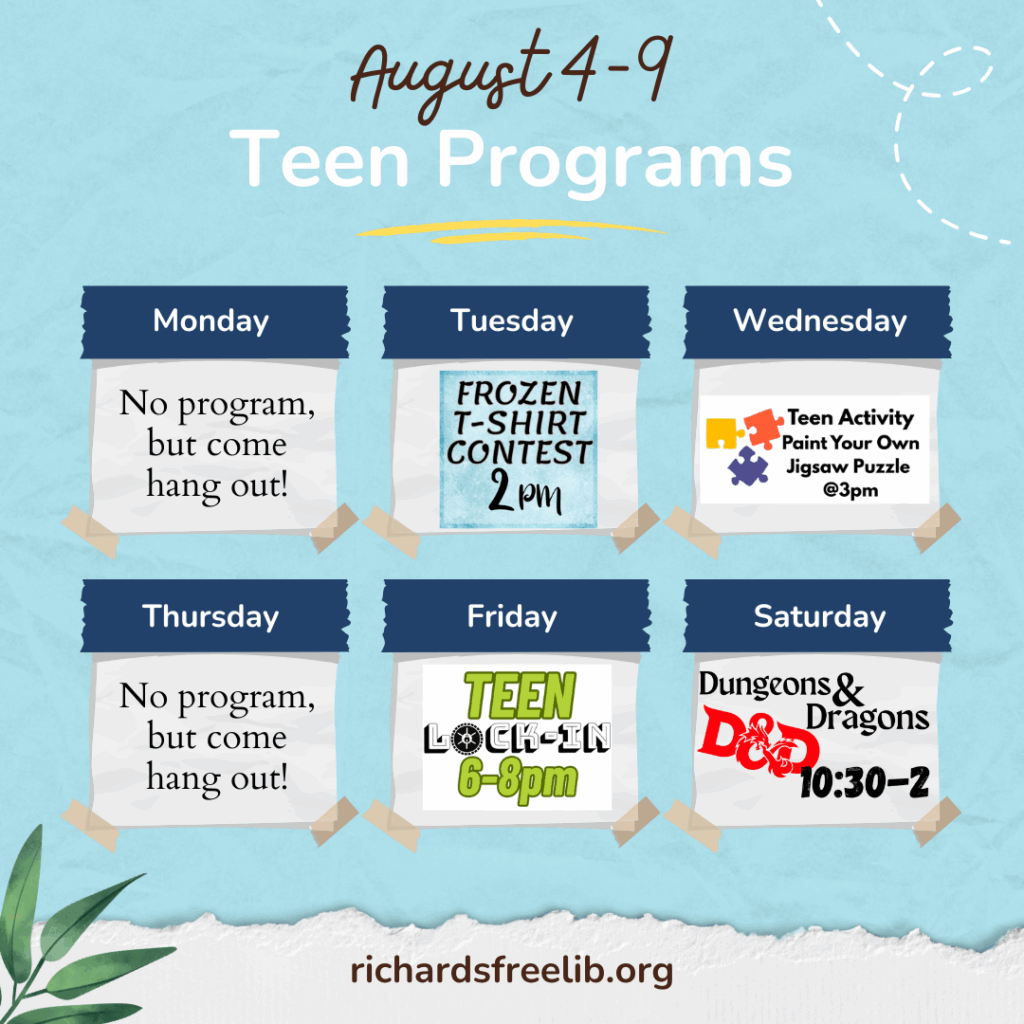 August 4-9
Teen Programs

Monday
No program, but come hang out!

Tuesday
FROZEN T-SHIRT CONTEST 2pm

Wednesday
Teen Activity Paint Your Own Jigsaw Puzzle @3pm

Thursday
No program, but come hang out!

Friday
TEEN LOCK-IN 6-8pm

Saturday
Dungeons & Dragons
D&D
10:30-2

richardsfreelib.org